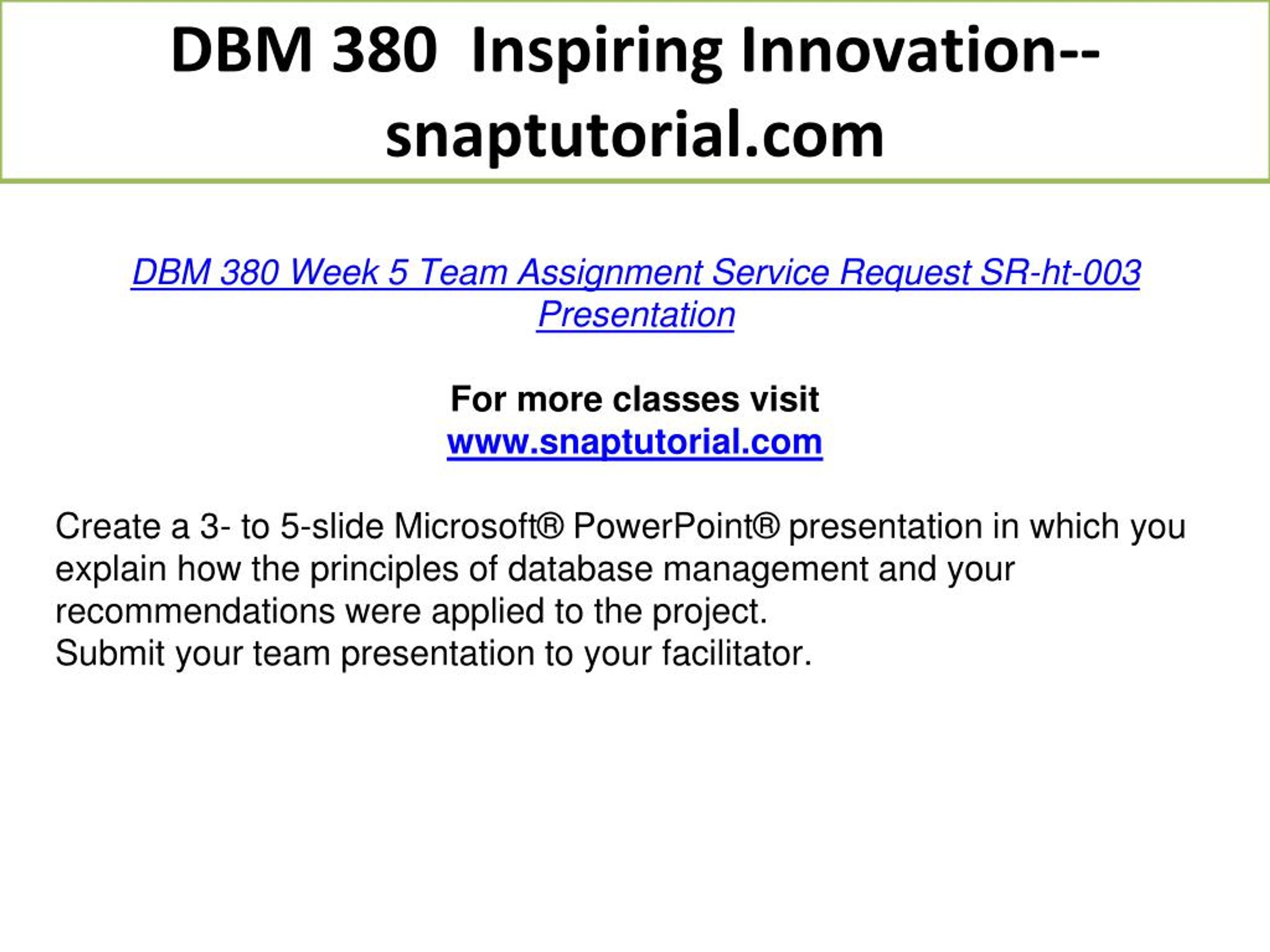 DBM 380 Inspiring Innovation--snaptutorial.com

DBM 380 Week 5 Team Assignment Service Request SR-ht-003 Presentation

For more classes visit
www.snaptutorial.com

Create a 3- to 5-slide Microsoft® PowerPoint® presentation in which you explain how the principles of database management and your recommendations were applied to the project.
Submit your team presentation to your facilitator.